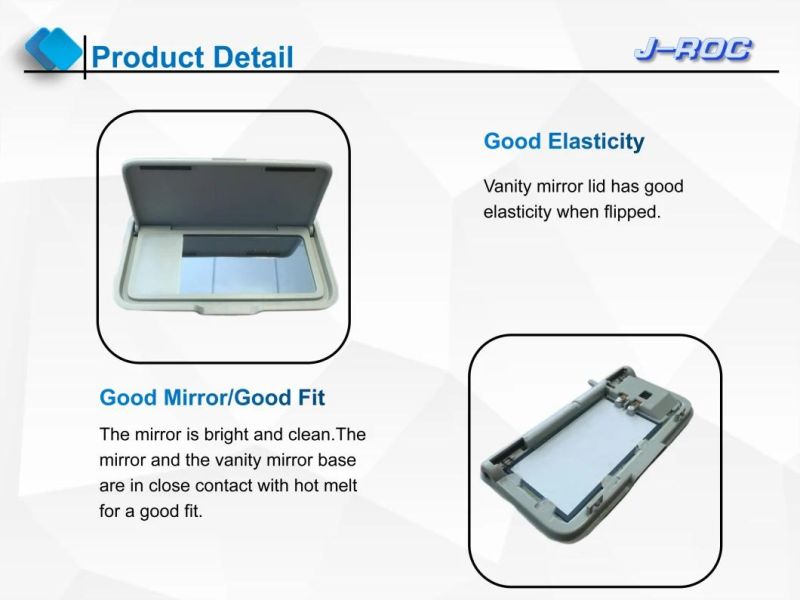 Product Detail

J-ROC

Good Elasticity

Vanity mirror lid has good elasticity when flipped.

Good Mirror/Good Fit

The mirror is bright and clean.The mirror and the vanity mirror base are in close contact with hot melt for a good fit.